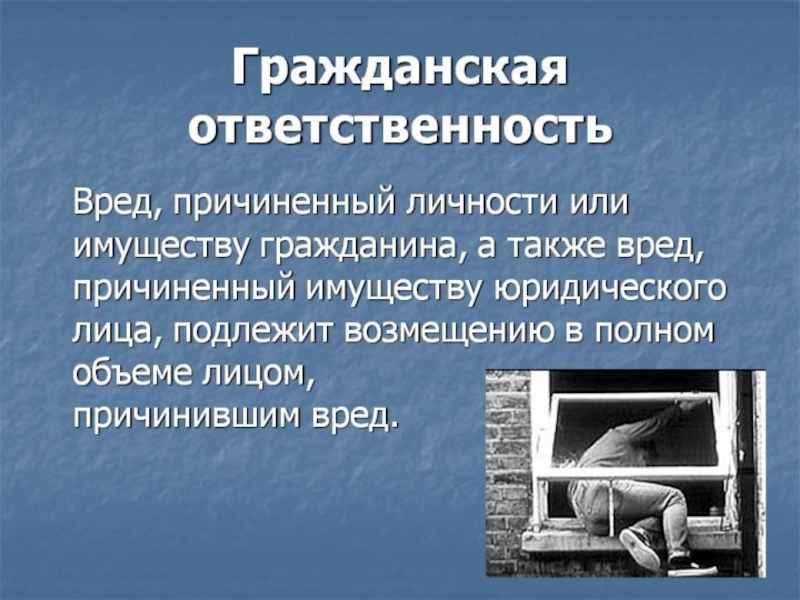 Гражданская ответственность

Вред, причиненный личности или имуществу гражданина, а также вред, причиненный имуществу юридического лица, подлежит возмещению в полном объеме лицом, причинившим вред.